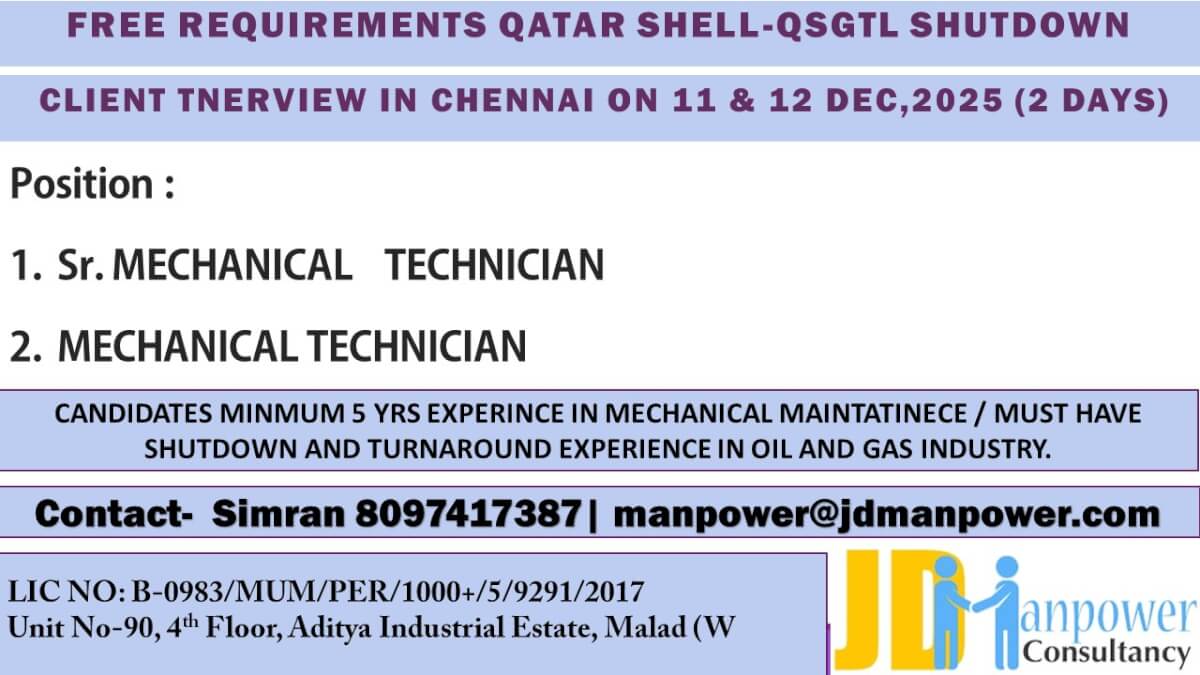 FREE REQUIREMENTS QATAR SHELL-QSGTL SHUTDOWN

CLIENT TNERVIEW IN CHENNAI ON 11 & 12 DEC,2025 (2 DAYS)

Position :

1. Sr. MECHANICAL TECHNICIAN

2. MECHANICAL TECHNICIAN

CANDIDATES MINMUM 5 YRS EXPERINCE IN MECHANICAL MAINTATINECE / MUST HAVE SHUTDOWN AND TURNAROUND EXPERIENCE IN OIL AND GAS INDUSTRY.

Contact- Simran 8097417387| manpower@jdmanpower.com

LIC NO: B-0983/MUM/PER/1000+/5/9291/2017
Unit No-90, 4th Floor, Aditya Industrial Estate, Malad (W

JD Manpower Consultancy